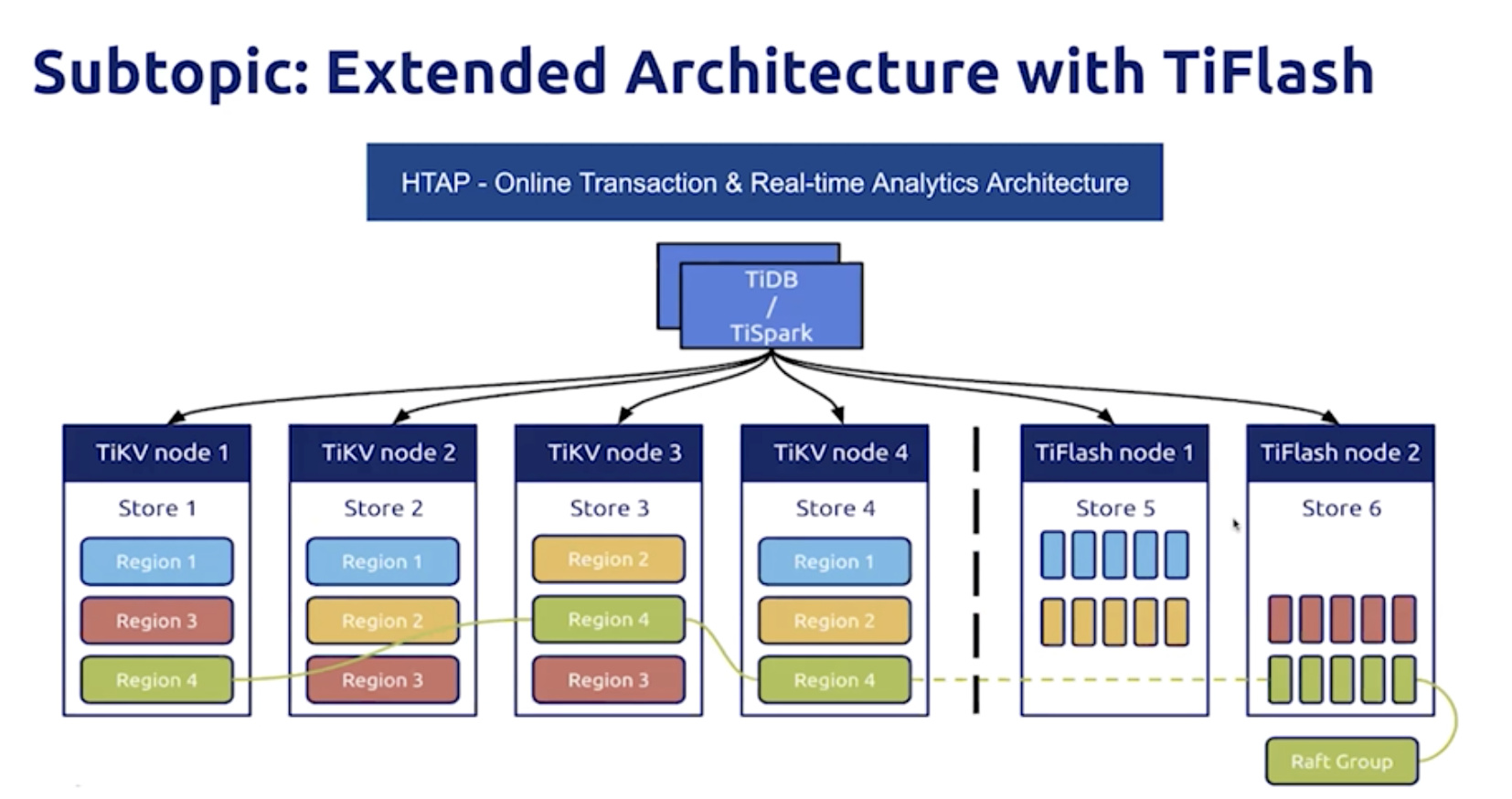 Subtopic: Extended Architecture with TiFlash

HTAP - Online Transaction & Real-time Analytics Architecture

TiDB
/
TiSpark

TiKV node 1
Store 1
Region 1
Region 3
Region 4

TiKV node 2
Store 2
Region 1
Region 2
Region 3

TiKV node 3
Store 3
Region 2
Region 4
Region 3

TiKV node 4
Store 4
Region 1
Region 2
Region 4

TiFlash node 1
Store 5

TiFlash node 2
Store 6

Raft Group